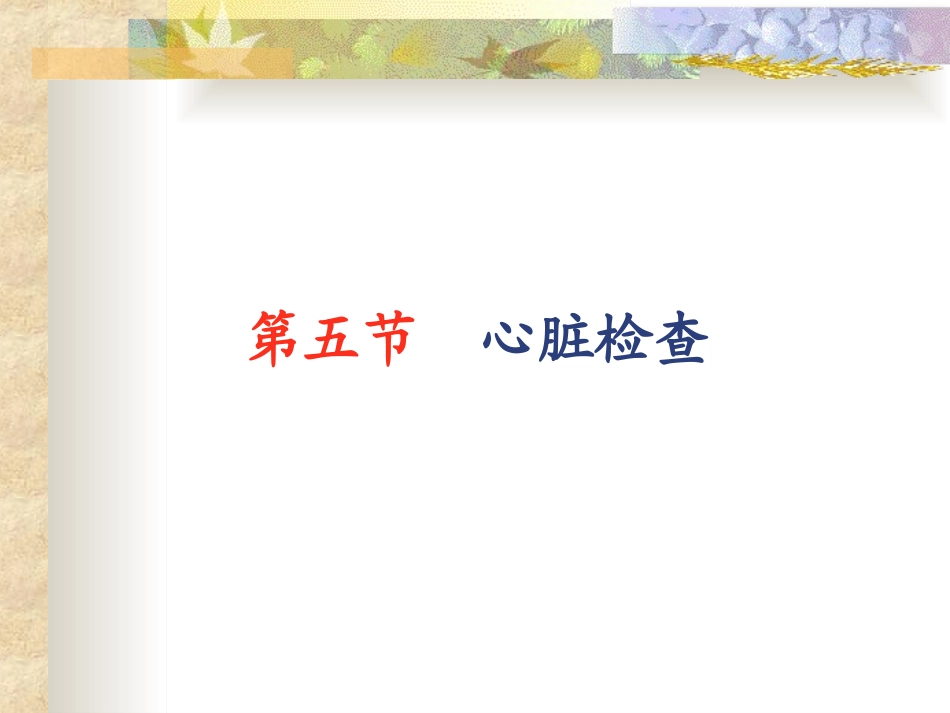 第五节　心脏检查